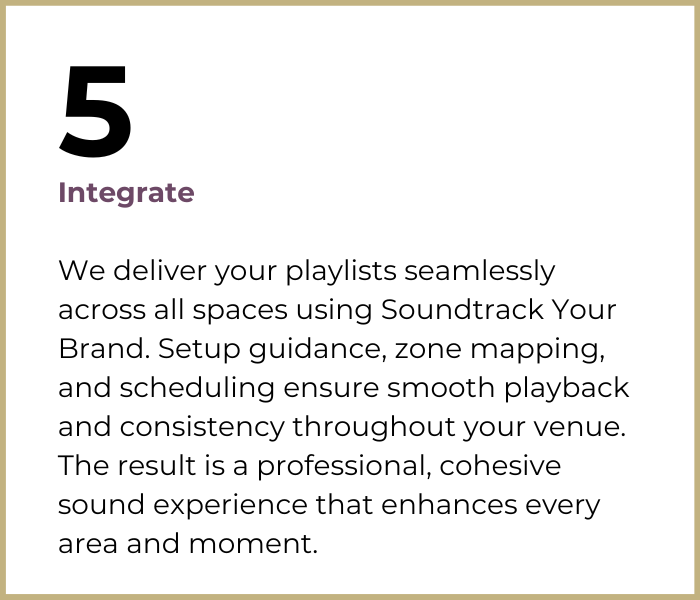 5

Integrate

We deliver your playlists seamlessly across all spaces using Soundtrack Your Brand. Setup guidance, zone mapping, and scheduling ensure smooth playback and consistency throughout your venue. The result is a professional, cohesive sound experience that enhances every area and moment.